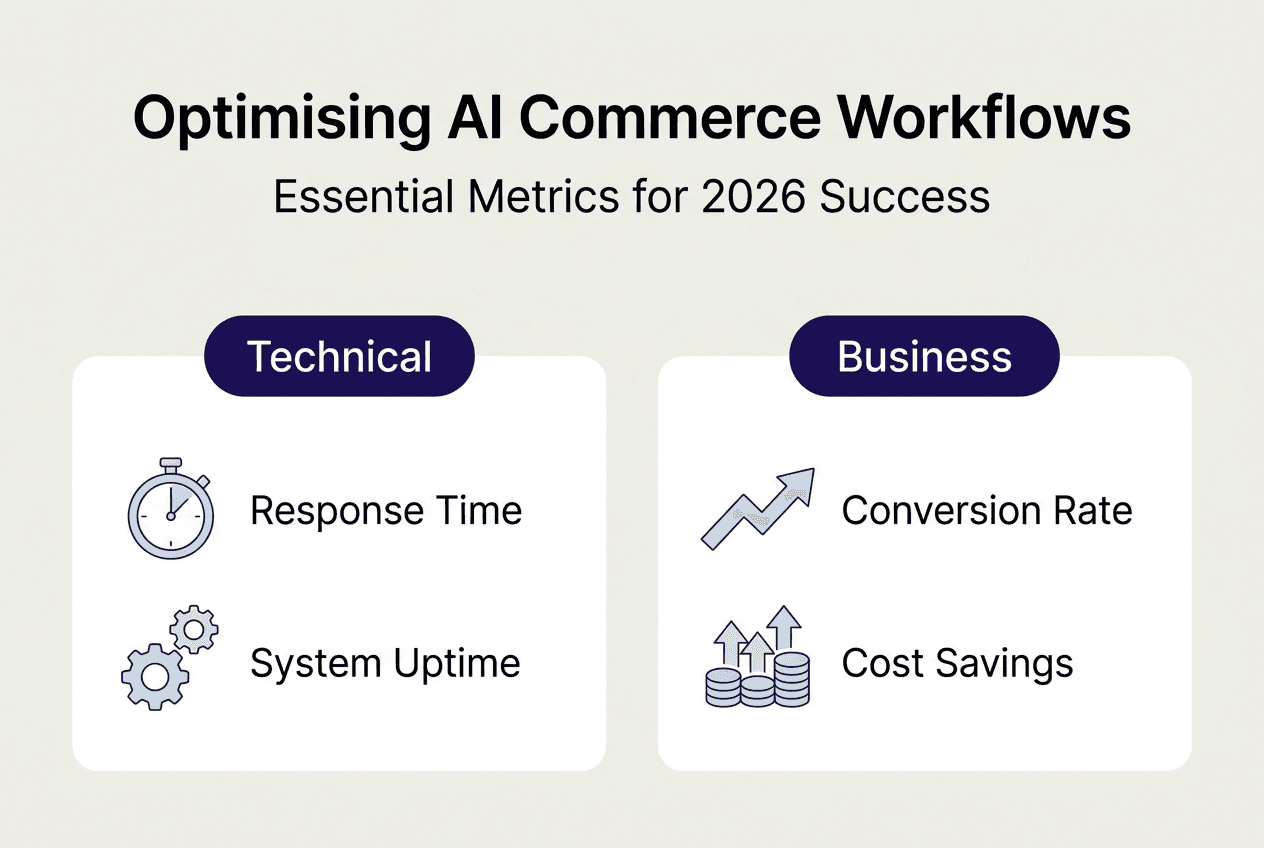 Optimising AI Commerce Workflows

Essential Metrics for 2026 Success

Technical

Response Time

System Uptime

Business

Conversion Rate

Cost Savings